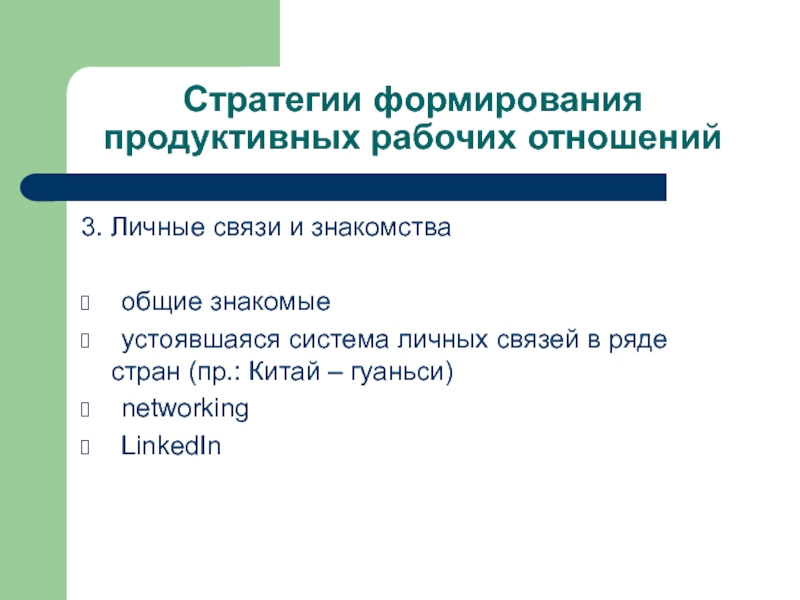 Стратегии формирования продуктивных рабочих отношений

3. Личные связи и знакомства

 общие знакомые
 устоявшаяся система личных связей в ряде стран (пр.: Китай – гуаньси)
 networking
 LinkedIn